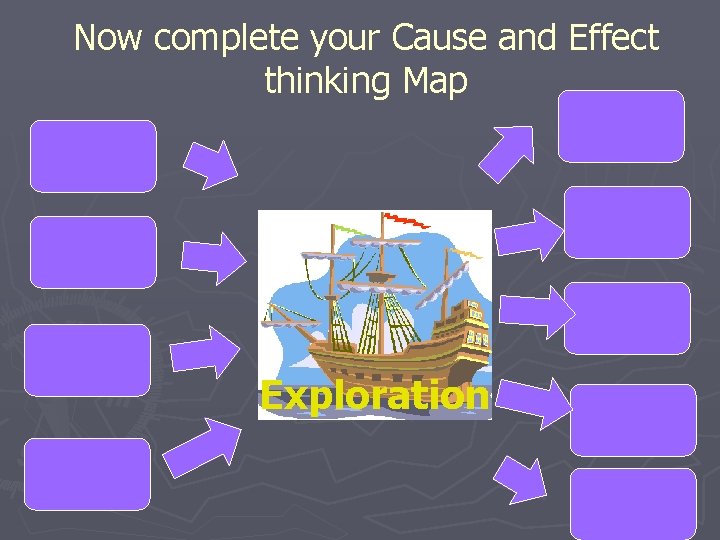 Now complete your Cause and Effect thinking Map

Exploration